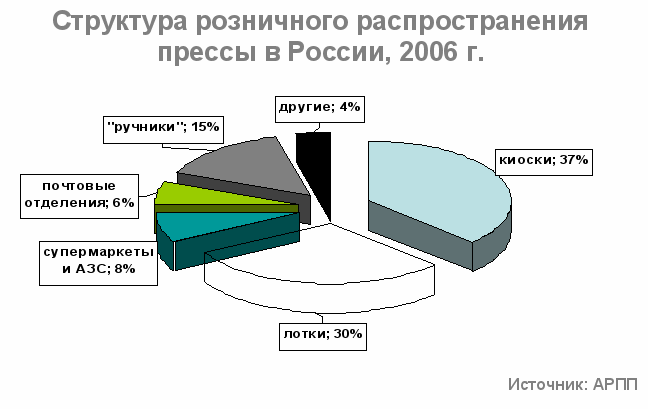 Структура розничного распространения прессы в России, 2006 г.

другие; 4%

"ручники"; 15%

киоски; 37%

почтовые отделения; 6%

супермаркеты и АЗС; 8%

лотки; 30%

Источник: АРПП